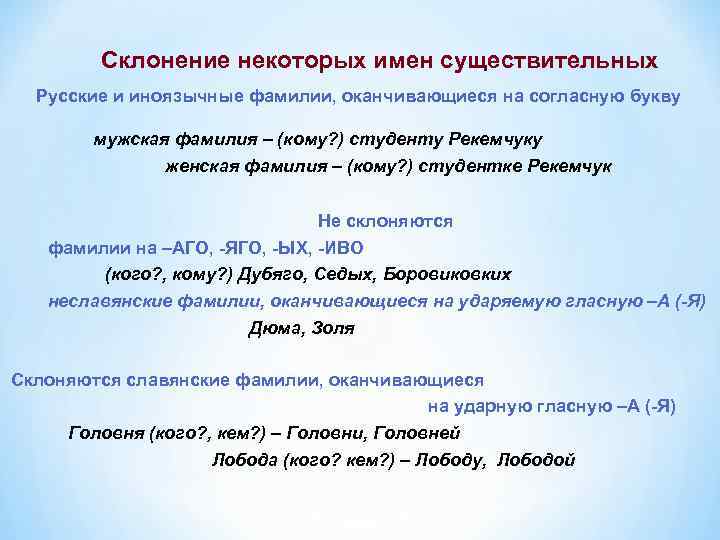 Склонение некоторых имен существительных

Русские и иноязычные фамилии, оканчивающиеся на согласную букву

мужская фамилия – (кому?) студенту Рекемчуку

женская фамилия – (кому?) студентке Рекемчук

Не склоняются

фамилии на –АГО, -ЯГО, -ЫХ, -ИВО

(кого?, кому?) Дубяго, Седых, Боровиковких

неславянские фамилии, оканчивающиеся на ударяемую гласную –А (-Я)

Дюма, Золя

Склоняются славянские фамилии, оканчивающиеся на ударную гласную –А (-Я)

Головня (кого?, кем?) – Головни, Головней

Лобода (кого? кем?) – Лободу, Лободой